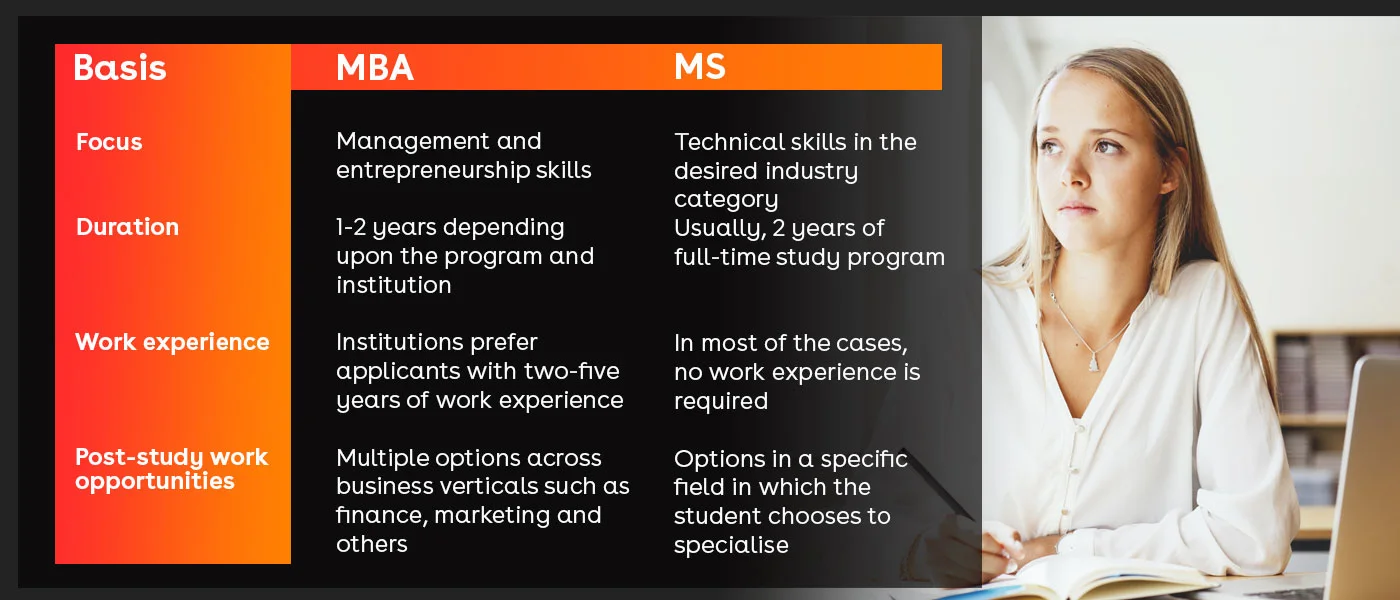 | Basis | MBA | MS |
|---|---|---|
| Focus | Management and entrepreneurship skills | Technical skills in the desired industry category |
| Duration | 1-2 years depending upon the program and institution | Usually, 2 years of full-time study program |
| Work experience | Institutions prefer applicants with two-five years of work experience | In most of the cases, no work experience is required |
| Post-study work opportunities | Multiple options across business verticals such as finance, marketing and others | Options in a specific field in which the student chooses to specialise |